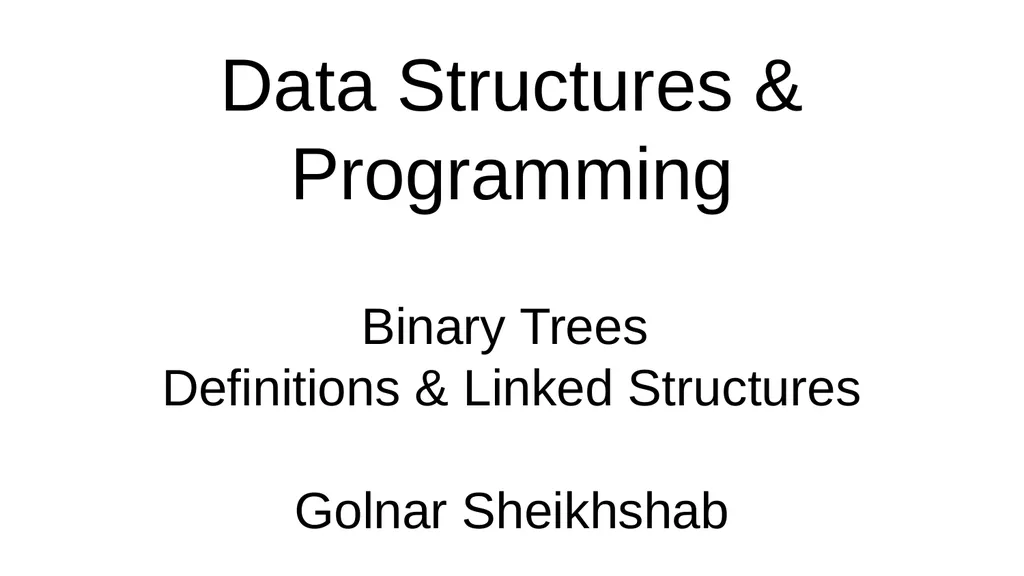 Data Structures & Programming

Binary Trees
Definitions & Linked Structures

Golnar Sheikhshab